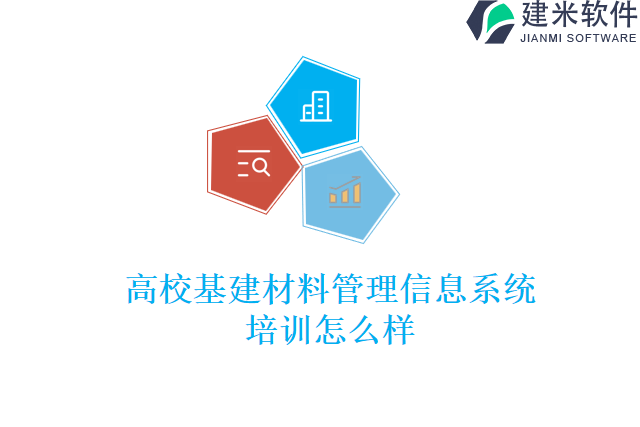 建米软件
JIANMI SOFTWARE

高校基建材料管理信息系统培训怎么样